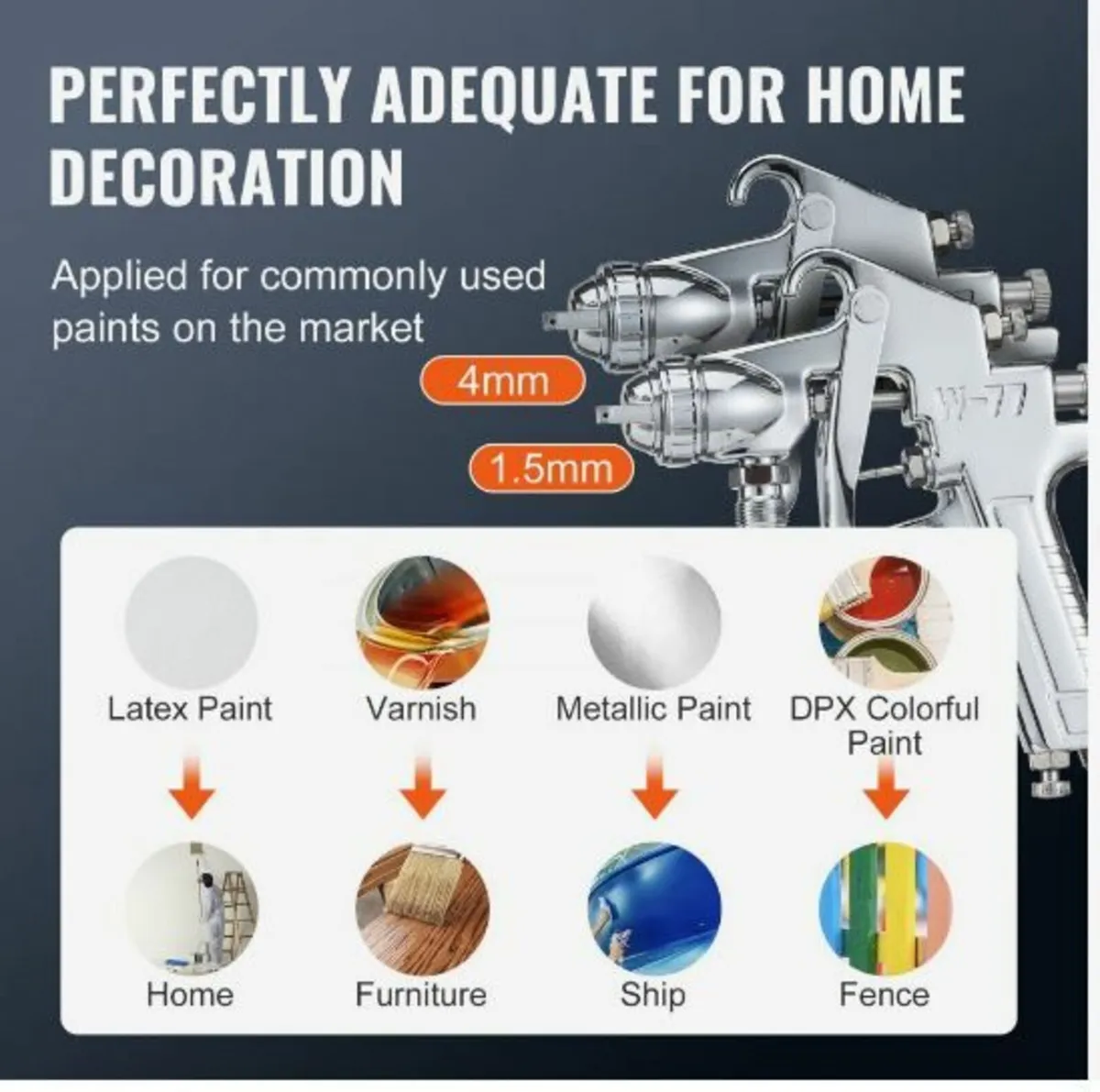 PERFECTLY ADEQUATE FOR HOME DECORATION

Applied for commonly used paints on the market

4mm

1.5mm

W-77

Latex Paint

Varnish

Metallic Paint

DPX Colorful Paint

Home

Furniture

Ship

Fence